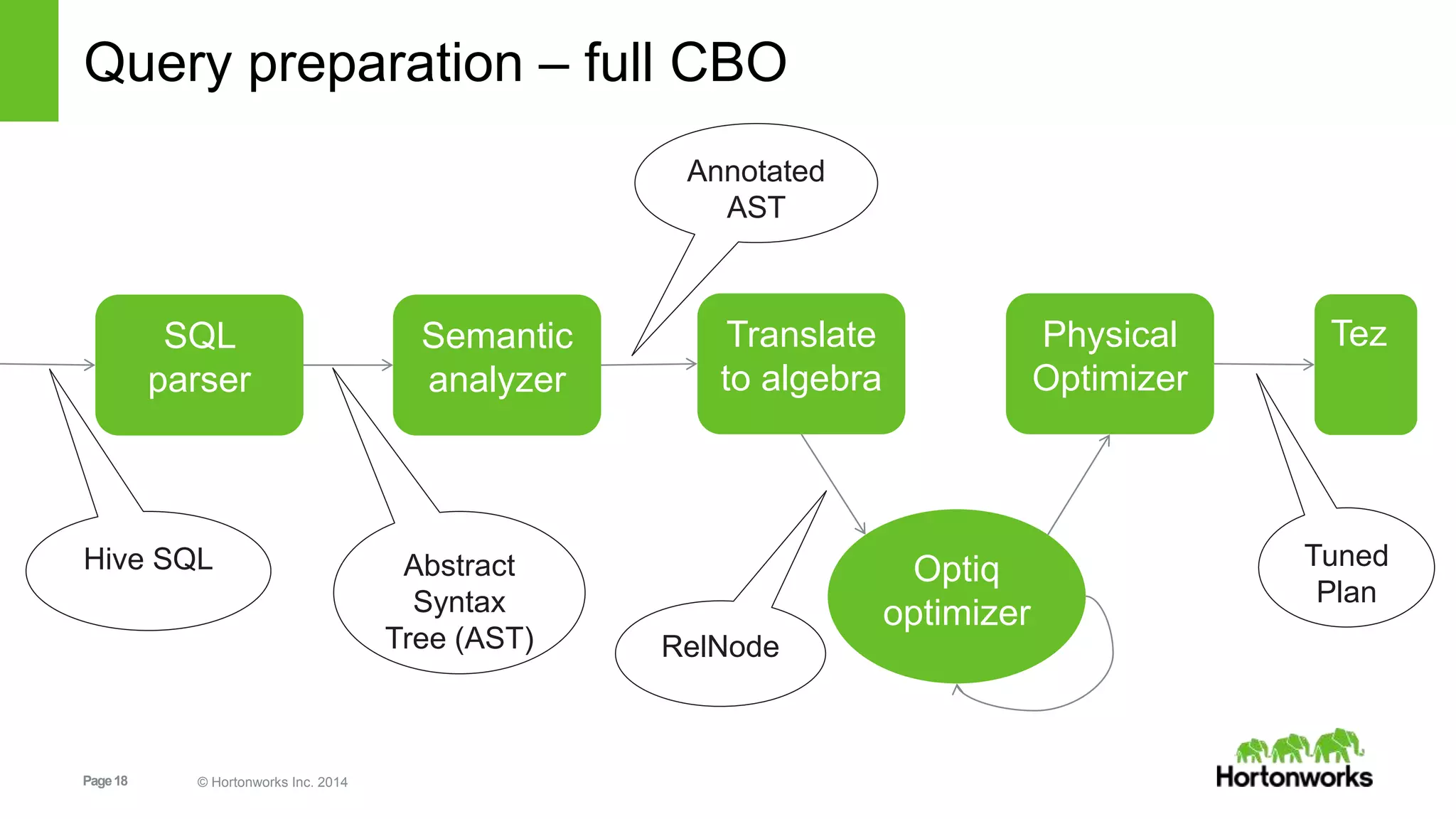 Query preparation – full CBO

Annotated AST

SQL parser

Semantic analyzer

Translate to algebra

Physical Optimizer

Tez

Hive SQL

Abstract Syntax Tree (AST)

RelNode

Optiq optimizer

Tuned Plan

Page 18

© Hortonworks Inc. 2014

Hortonworks